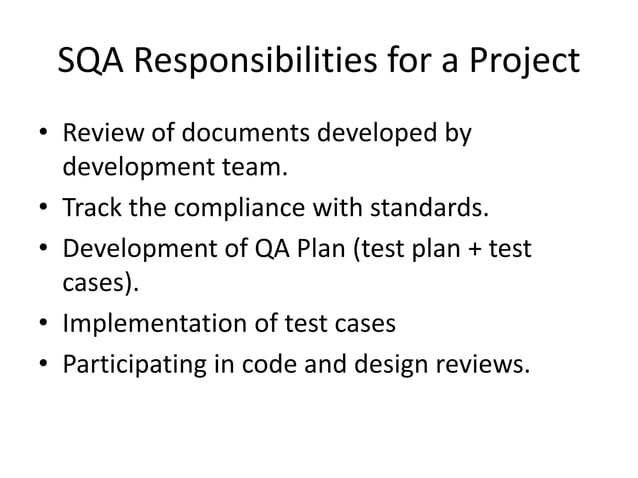 SQA Responsibilities for a Project

• Review of documents developed by development team.
• Track the compliance with standards.
• Development of QA Plan (test plan + test cases).
• Implementation of test cases
• Participating in code and design reviews.